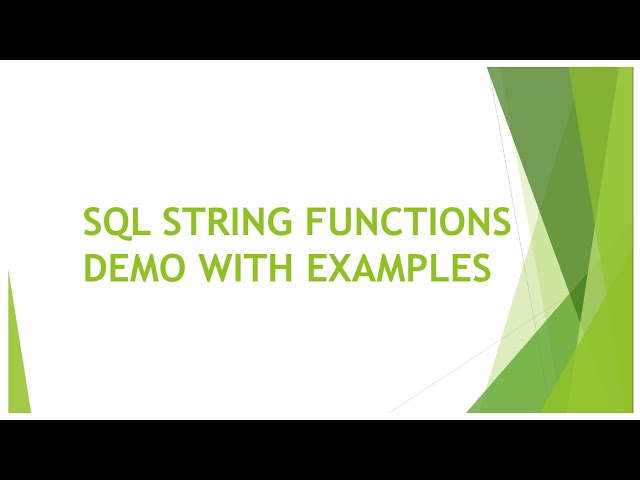 SQL STRING FUNCTIONS DEMO WITH EXAMPLES